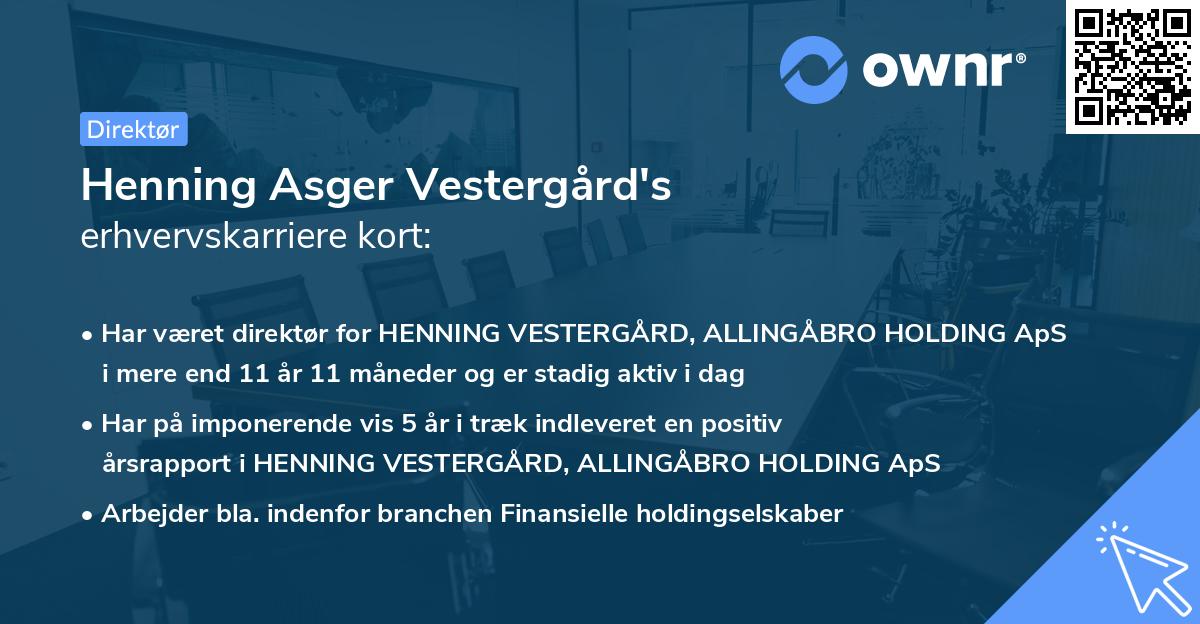 ownr®

Direktør

Henning Asger Vestergård's
erhvervskarriere kort:

• Har været direktør for HENNING VESTERGÅRD, ALLINGÅBRO HOLDING ApS i mere end 11 år 11 måneder og er stadig aktiv i dag

• Har på imponerende vis 5 år i træk indleveret en positiv årsrapport i HENNING VESTERGÅRD, ALLINGÅBRO HOLDING ApS

• Arbejder bla. indenfor branchen Finansielle holdingselskaber